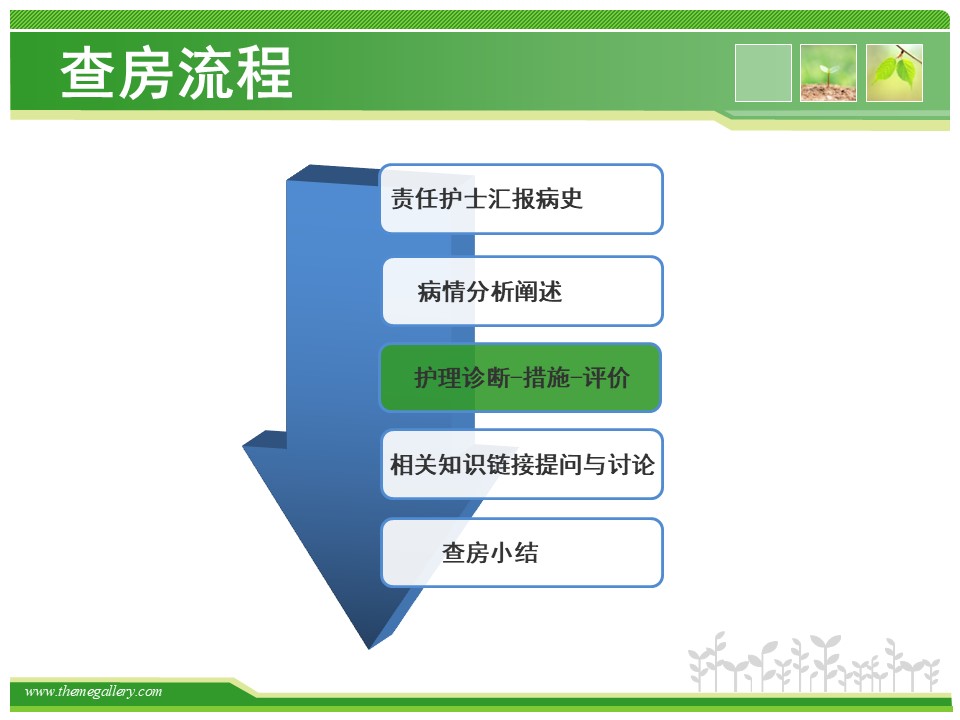 查房流程

责任护士汇报病史

病情分析阐述

护理诊断-措施-评价

相关知识链接提问与讨论

查房小结

www.themegallery.com